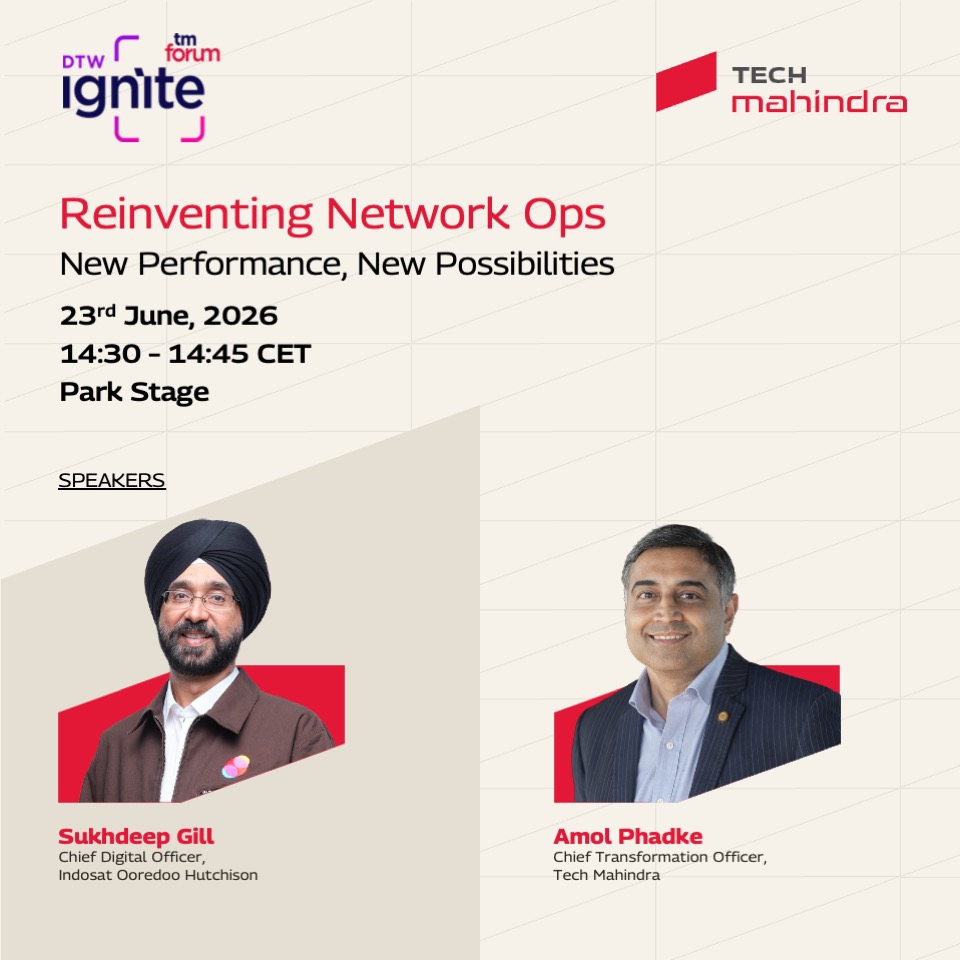 DTW ignite tm forum

TECH mahindra

Reinventing Network Ops

New Performance, New Possibilities

23$^{rd}$ June, 2026
14:30 - 14:45 CET
Park Stage

SPEAKERS

Sukhdeep Gill
Chief Digital Officer, Indosat Ooredoo Hutchison

Amol Phadke
Chief Transformation Officer, Tech Mahindra